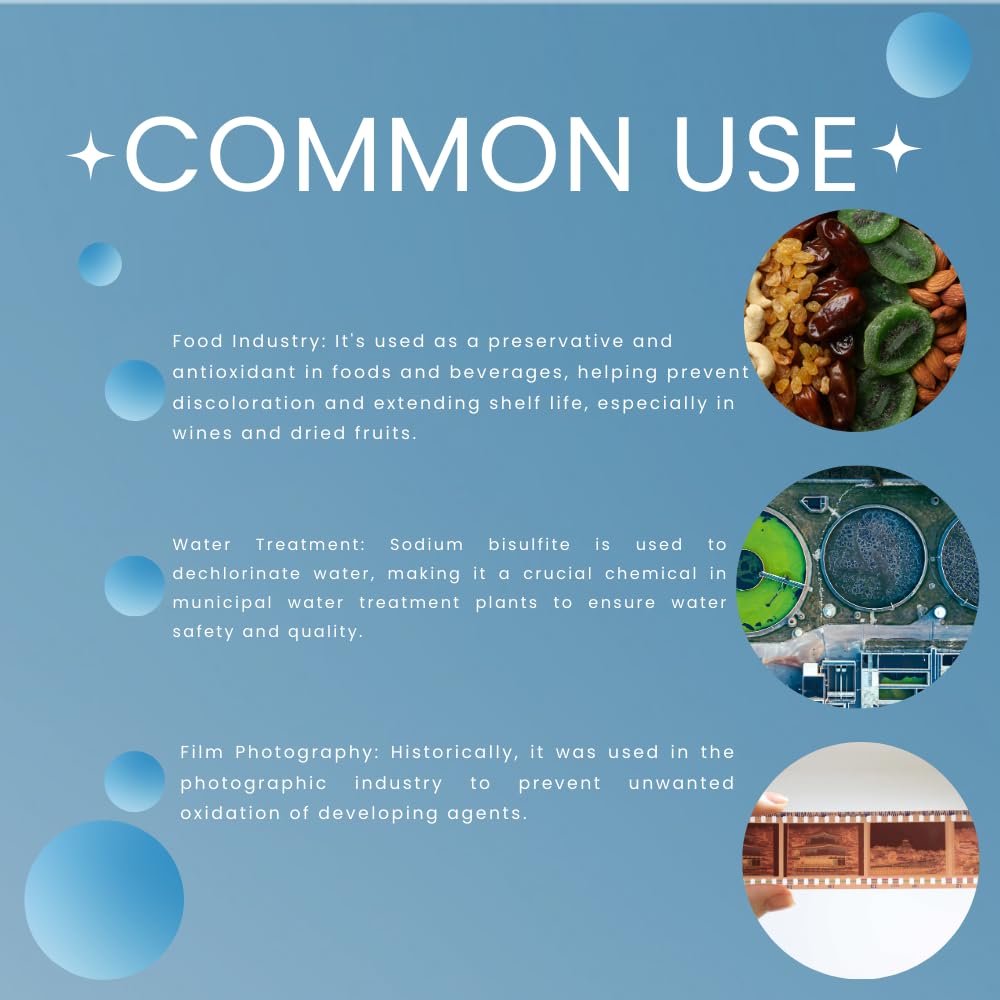 COMMON USE

Food Industry: It's used as a preservative and antioxidant in foods and beverages, helping prevent discoloration and extending shelf life, especially in wines and dried fruits.

Water Treatment: Sodium bisulfite is used to dechlorinate water, making it a crucial chemical in municipal water treatment plants to ensure water safety and quality.

Film Photography: Historically, it was used in the photographic industry to prevent unwanted oxidation of developing agents.